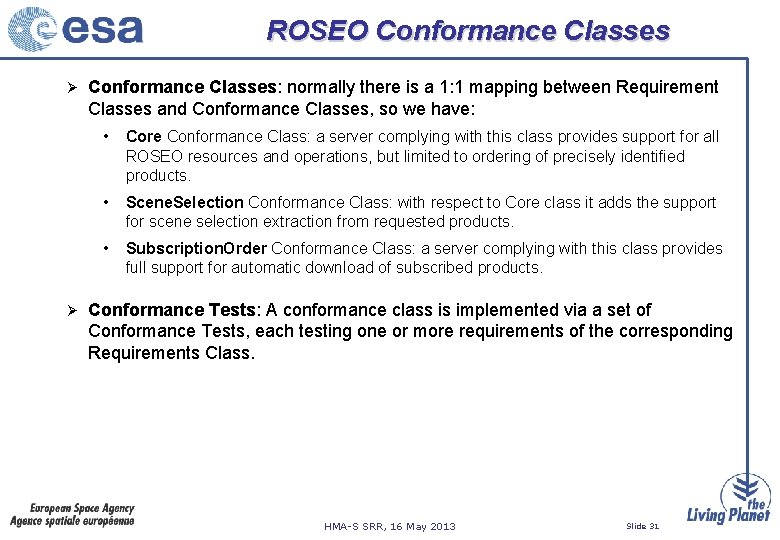 esa

ROSEO Conformance Classes

➢ Conformance Classes: normally there is a 1:1 mapping between Requirement Classes and Conformance Classes, so we have:

• Core Conformance Class: a server complying with this class provides support for all ROSEO resources and operations, but limited to ordering of precisely identified products.

• SceneSelection Conformance Class: with respect to Core class it adds the support for scene selection extraction from requested products.

• SubscriptionOrder Conformance Class: a server complying with this class provides full support for automatic download of subscribed products.

➢ Conformance Tests: A conformance class is implemented via a set of Conformance Tests, each testing one or more requirements of the corresponding Requirements Class.

European Space Agency
Agence spatiale européenne

HMA-S SRR, 16 May 2013

Slide 31

the Living Planet